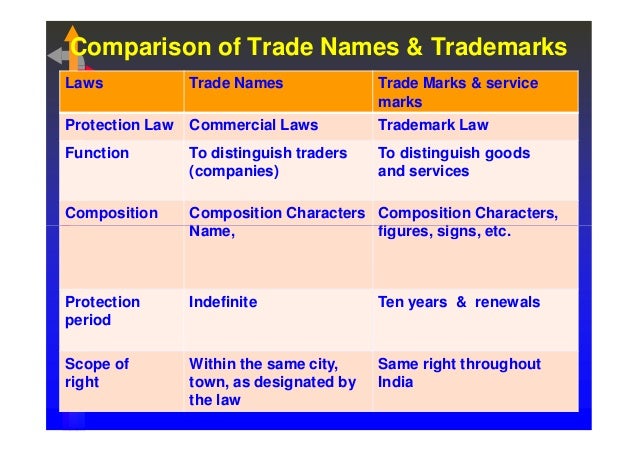 Comparison of Trade Names & Trademarks

| Laws | Trade Names | Trade Marks & service marks |
|---|---|---|
| Protection Law | Commercial Laws | Trademark Law |
| Function | To distinguish traders (companies) | To distinguish goods and services |
| Composition | Composition Characters Name, | Composition Characters, figures, signs, etc. |
| Protection period | Indefinite | Ten years & renewals |
| Scope of right | Within the same city, town, as designated by the law | Same right throughout India |